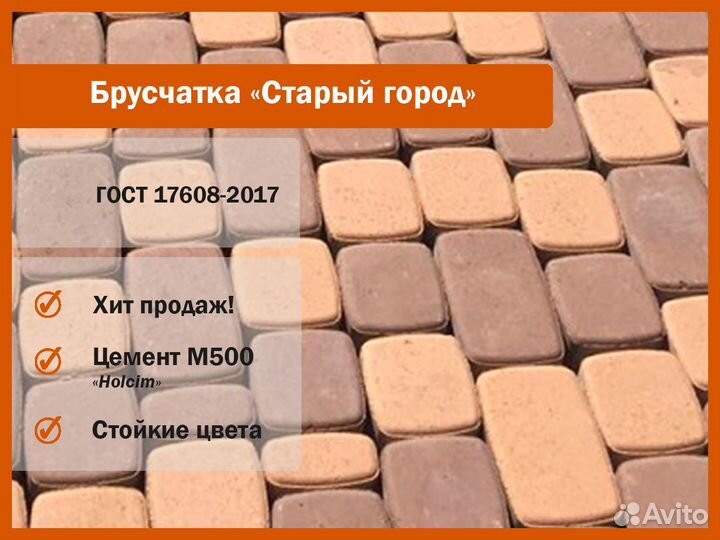 Брусчатка «Старый город»

ГОСТ 17608-2017

Хит продаж!

Цемент М500
«Holcim»

Стойкие цвета

Avito